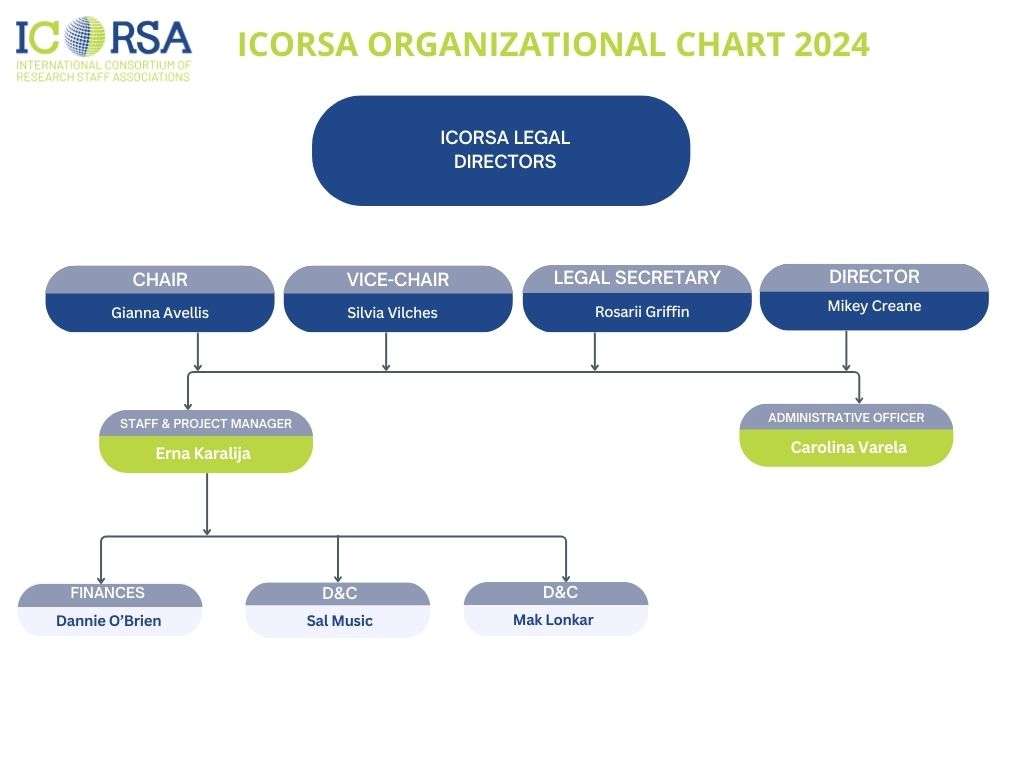 ICORSA
INTERNATIONAL CONSORTIUM OF RESEARCH STAFF ASSOCIATIONS

ICORSA ORGANIZATIONAL CHART 2024

ICORSA LEGAL DIRECTORS

CHAIR
Gianna Avellis

VICE-CHAIR
Silvia Vilches

LEGAL SECRETARY
Rosarii Griffin

DIRECTOR
Mikey Creane

STAFF & PROJECT MANAGER
Erna Karalija

ADMINISTRATIVE OFFICER
Carolina Varela

FINANCES
Dannie O'Brien

D&C
Sal Music

D&C
Mak Lonkar